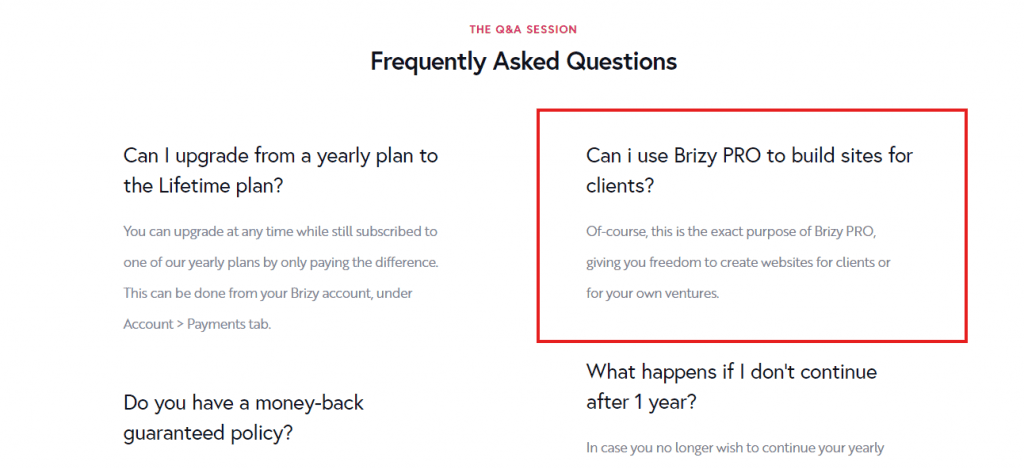 THE Q&A SESSION

Frequently Asked Questions

Can I upgrade from a yearly plan to the Lifetime plan?

You can upgrade at any time while still subscribed to one of our yearly plans by only paying the difference. This can be done from your Brizy account, under Account > Payments tab.

Do you have a money-back guaranteed policy?

Can i use Brizy PRO to build sites for clients?

Of-course, this is the exact purpose of Brizy PRO, giving you freedom to create websites for clients or for your own ventures.

What happens if I don't continue after 1 year?

In case you no longer wish to continue your yearly